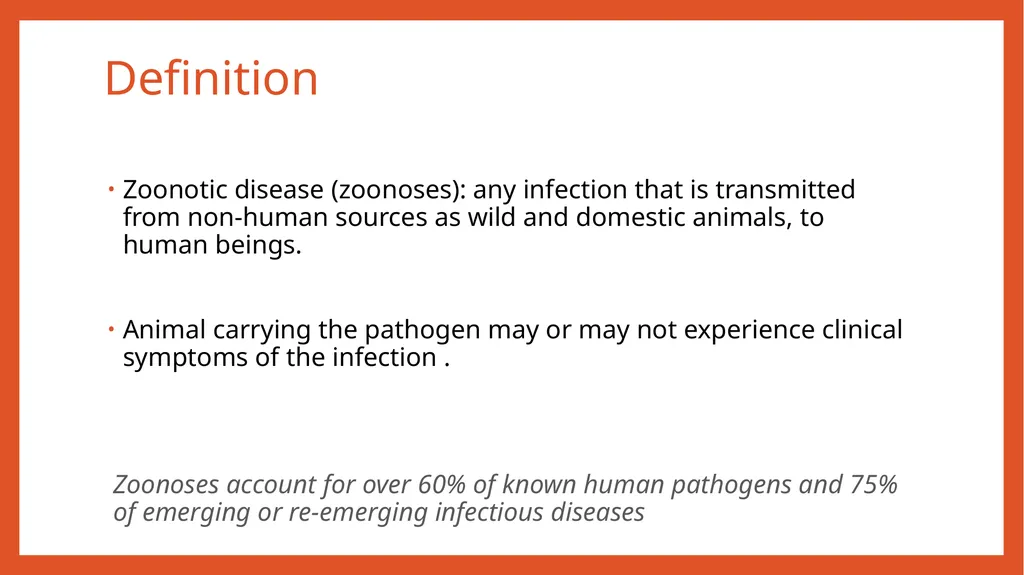 Definition

• Zoonotic disease (zoonoses): any infection that is transmitted from non-human sources as wild and domestic animals, to human beings.

• Animal carrying the pathogen may or may not experience clinical symptoms of the infection .

Zoonoses account for over 60% of known human pathogens and 75% of emerging or re-emerging infectious diseases